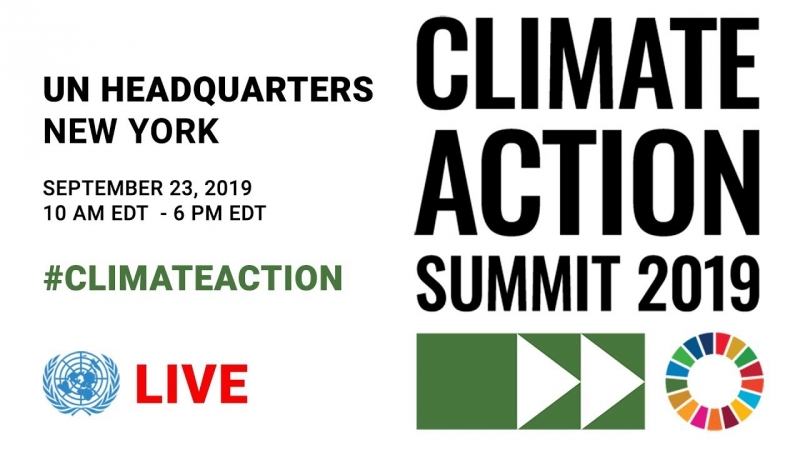 UN HEADQUARTERS
NEW YORK

SEPTEMBER 23, 2019
10 AM EDT - 6 PM EDT

#CLIMATEACTION

LIVE

CLIMATE
ACTION
SUMMIT 2019